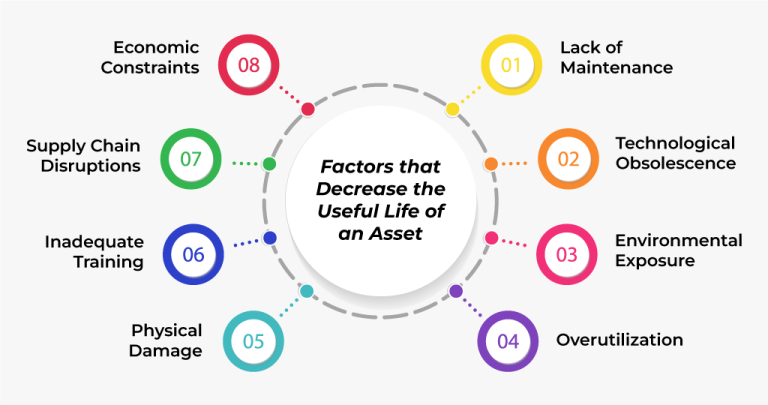 Factors that Decrease the Useful Life of an Asset

01 Lack of Maintenance

02 Technological Obsolescence

03 Environmental Exposure

04 Overutilization

05 Physical Damage

06 Inadequate Training

07 Supply Chain Disruptions

08 Economic Constraints